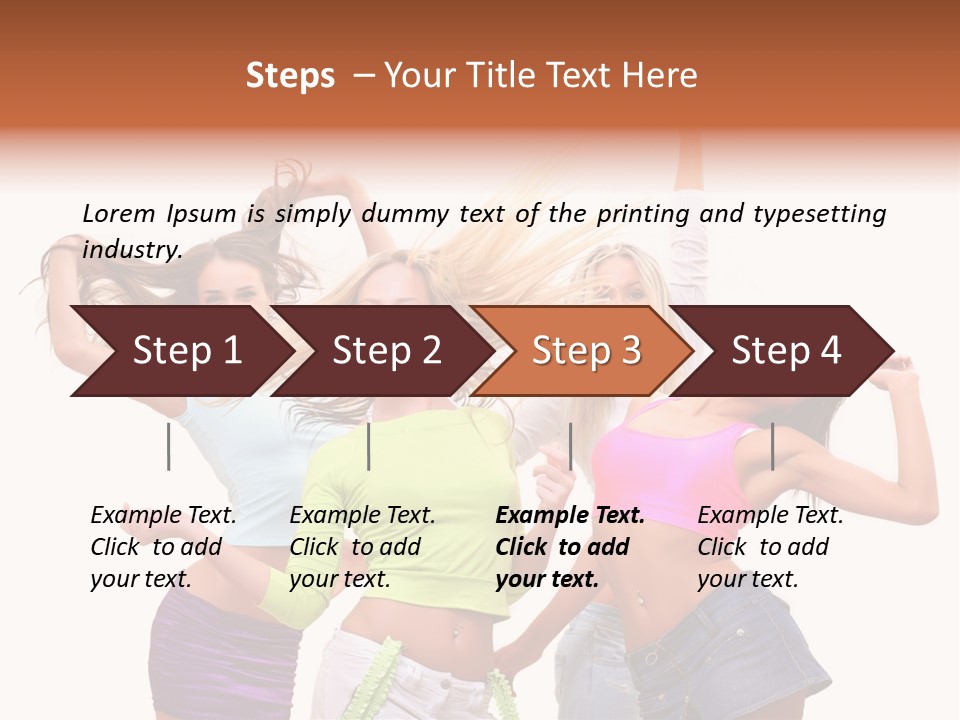 Steps – Your Title Text Here

Lorem Ipsum is simply dummy text of the printing and typesetting industry.

Step 1

Step 2

Step 3

Step 4

Example Text. Click to add your text.

Example Text. Click to add your text.

Example Text. Click to add your text.

Example Text. Click to add your text.